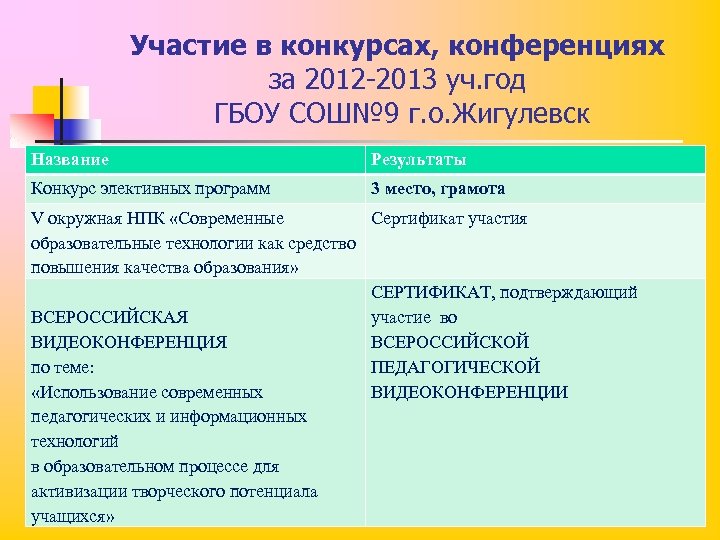 Участие в конкурсах, конференциях
за 2012-2013 уч.год
ГБОУ СОШ№9 г.о.Жигулевск

| Название | Результаты |
|---|---|
| Конкурс элективных программ | 3 место, грамота |
| V окружная НПК «Современные образовательные технологии как средство повышения качества образования» | Сертификат участия |
| ВСЕРОССИЙСКАЯ ВИДЕОКОНФЕРЕНЦИЯ по теме: «Использование современных педагогических и информационных технологий в образовательном процессе для активизации творческого потенциала учащихся» | СЕРТИФИКАТ, подтверждающий участие во ВСЕРОССИЙСКОЙ ПЕДАГОГИЧЕСКОЙ ВИДЕОКОНФЕРЕНЦИИ |